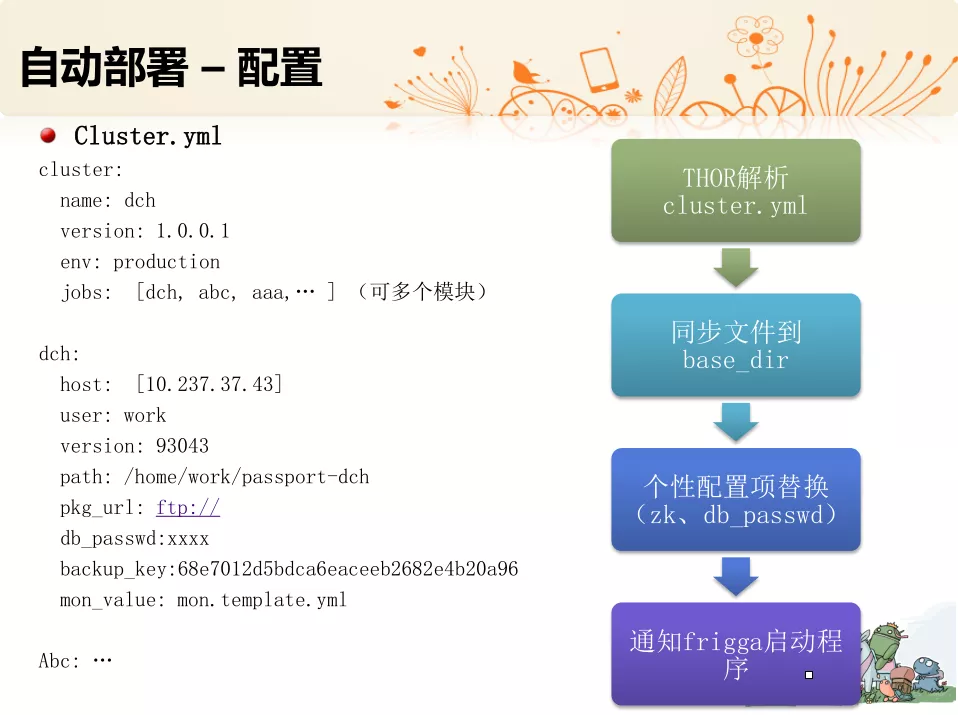 自动部署 – 配置

Cluster.yml

cluster:
name: dch
version: 1.0.0.1
env: production
jobs: [dch, abc, aaa,… ] (可多个模块)

dch:
host: [10.237.37.43]
user: work
version: 93043
path: /home/work/passport-dch
pkg_url: ftp://
db_passwd:xxxx
backup_key:68e7012d5bdca6eaceeb2682e4b20a96
mon_value: mon.template.yml

Abc: …

THOR解析 cluster.yml

同步文件到 base_dir

个性配置项替换 (zk、db_passwd)

通知frigga启动程序